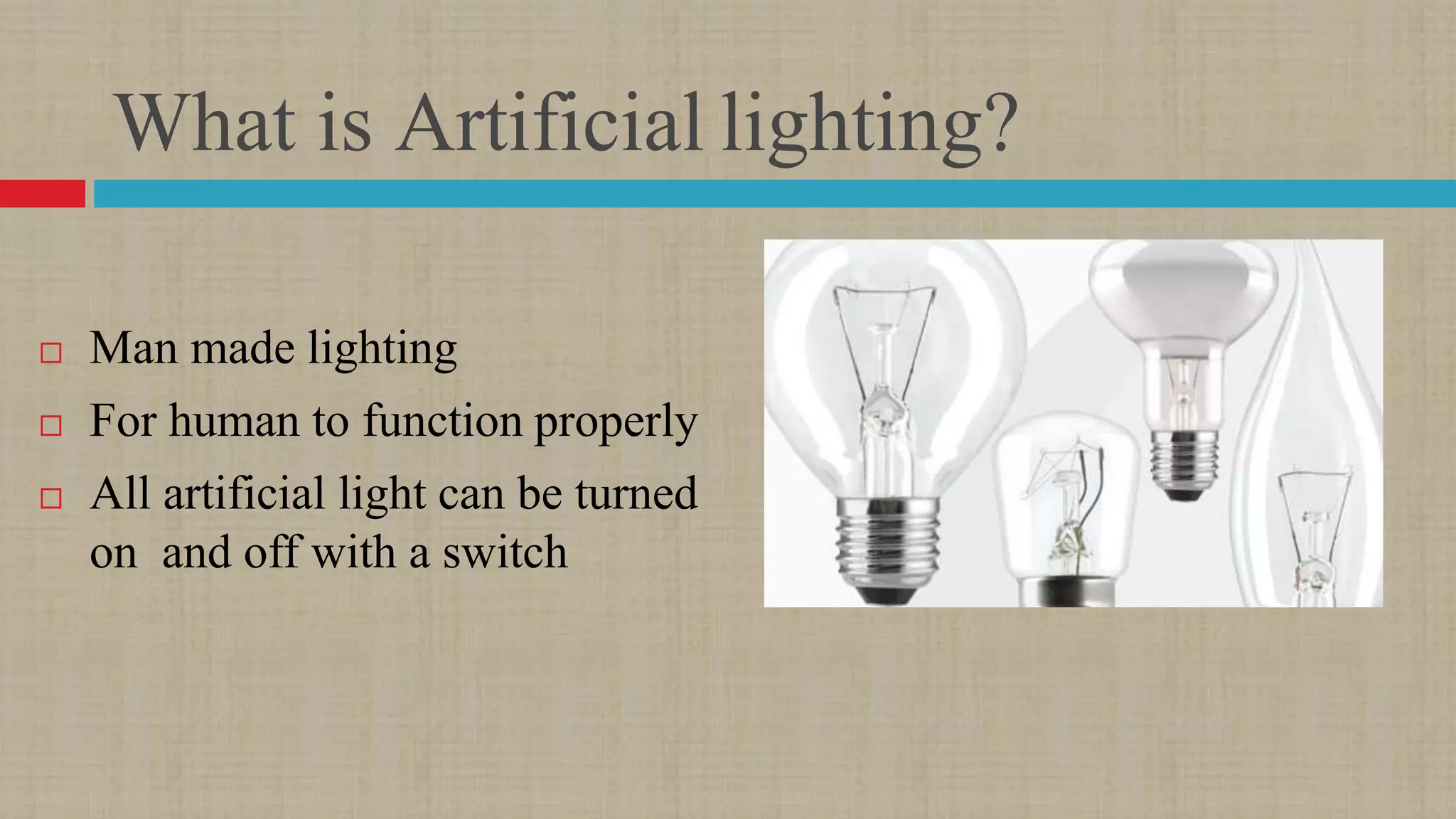 What is Artificial lighting?

□ Man made lighting
□ For human to function properly
□ All artificial light can be turned on  and off with a switch